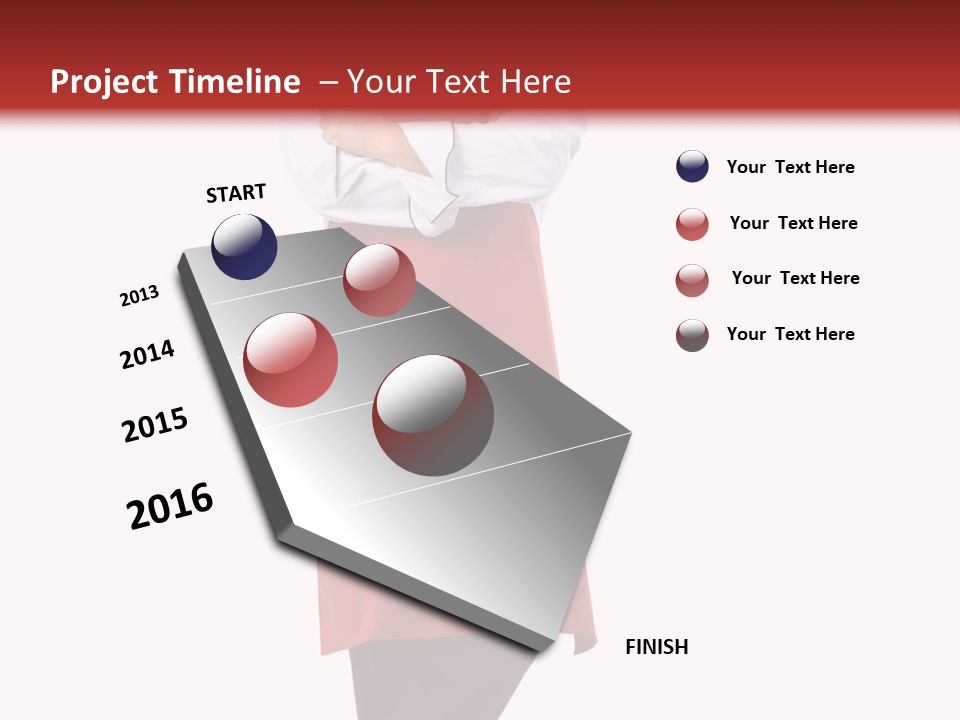 Project Timeline – Your Text Here

START

2013

2014

2015

2016

FINISH

Your Text Here

Your Text Here

Your Text Here

Your Text Here